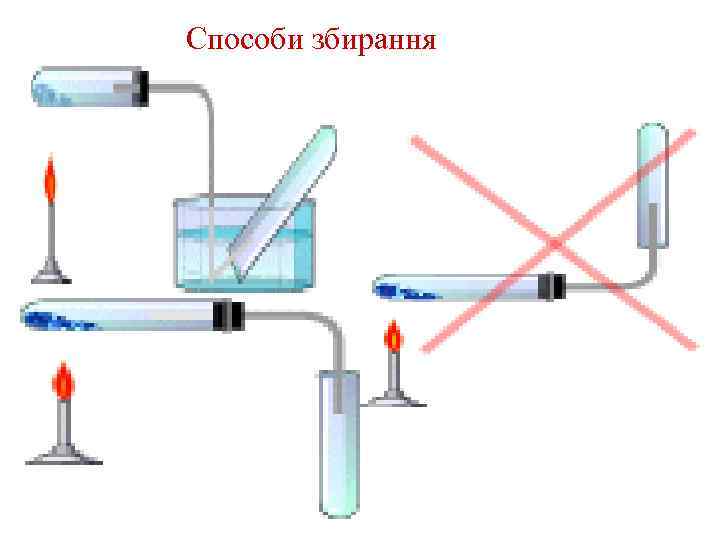 Способи збирання